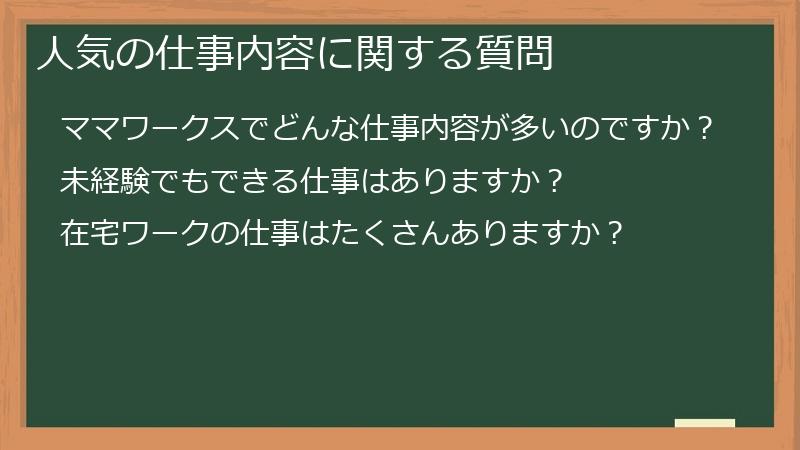 人気の仕事内容に関する質問

ママワークスでどんな仕事内容が多いのですか？

未経験でもできる仕事はありますか？

在宅ワークの仕事はたくさんありますか？